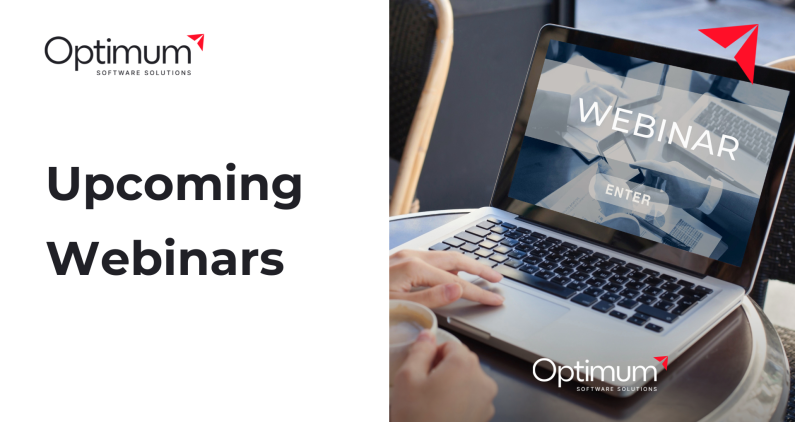 Optimum
SOFTWARE SOLUTIONS

Upcoming Webinars

WEBINAR

ENTER

Optimum
SOFTWARE SOLUTIONS